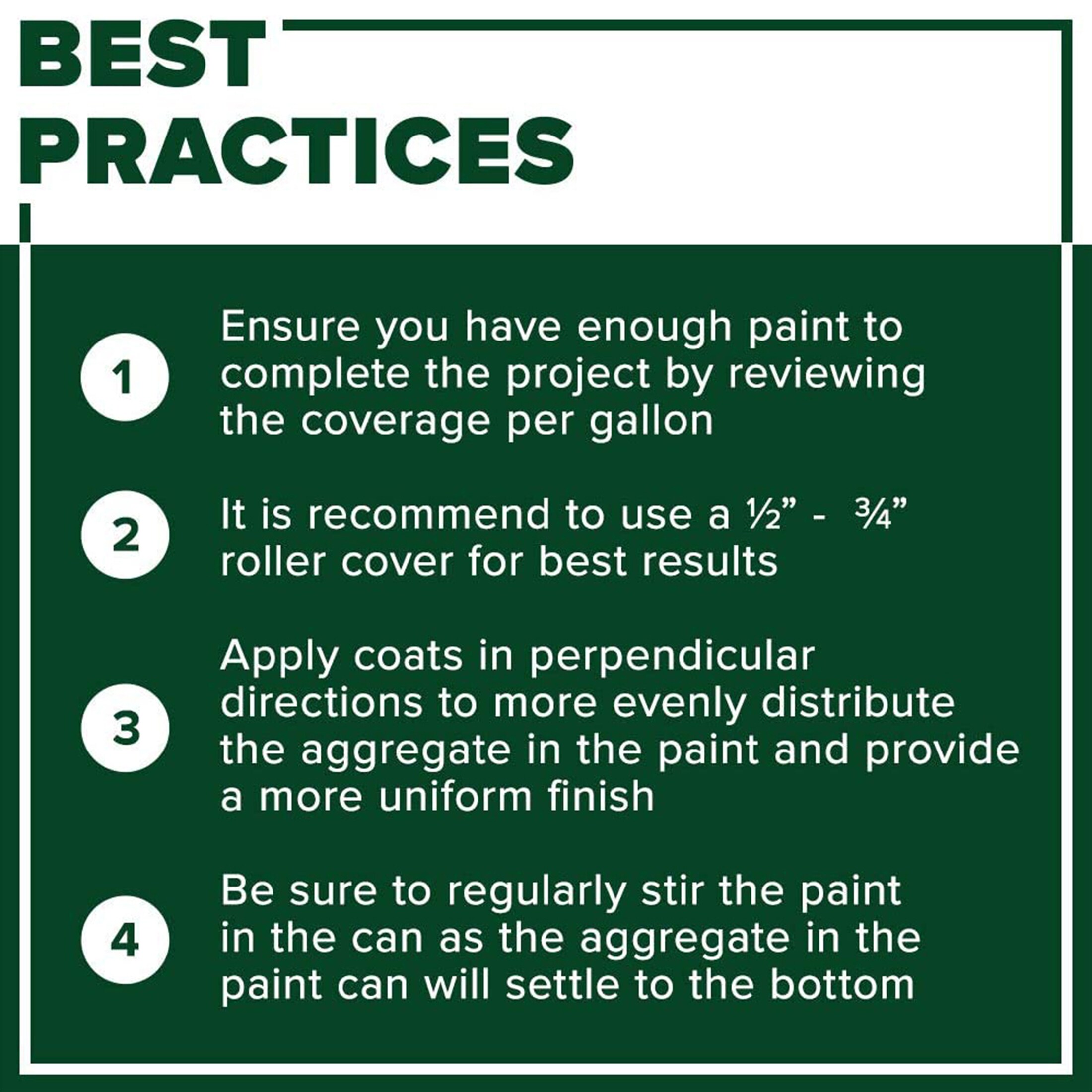 BEST PRACTICES

1 Ensure you have enough paint to complete the project by reviewing the coverage per gallon

2 It is recommend to use a ½” - ¾” roller cover for best results

3 Apply coats in perpendicular directions to more evenly distribute the aggregate in the paint and provide a more uniform finish

4 Be sure to regularly stir the paint in the can as the aggregate in the paint can will settle to the bottom